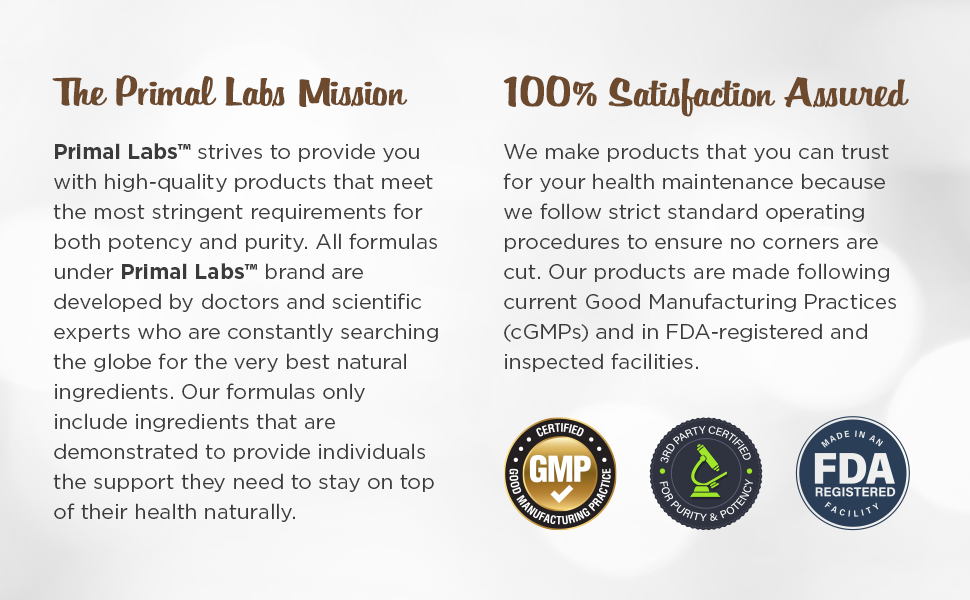 The Primal Labs Mission

Primal Labs™ strives to provide you with high-quality products that meet the most stringent requirements for both potency and purity. All formulas under Primal Labs™ brand are developed by doctors and scientific experts who are constantly searching the globe for the very best natural ingredients. Our formulas only include ingredients that are demonstrated to provide individuals the support they need to stay on top of their health naturally.

100% Satisfaction Assured

We make products that you can trust for your health maintenance because we follow strict standard operating procedures to ensure no corners are cut. Our products are made following current Good Manufacturing Practices (cGMPs) and in FDA-registered and inspected facilities.

CERTIFIED GMP GOOD MANUFACTURING PRACTICE

3RD PARTY CERTIFIED FOR PURITY & POTENCY

MADE IN AN FDA REGISTERED FACILITY